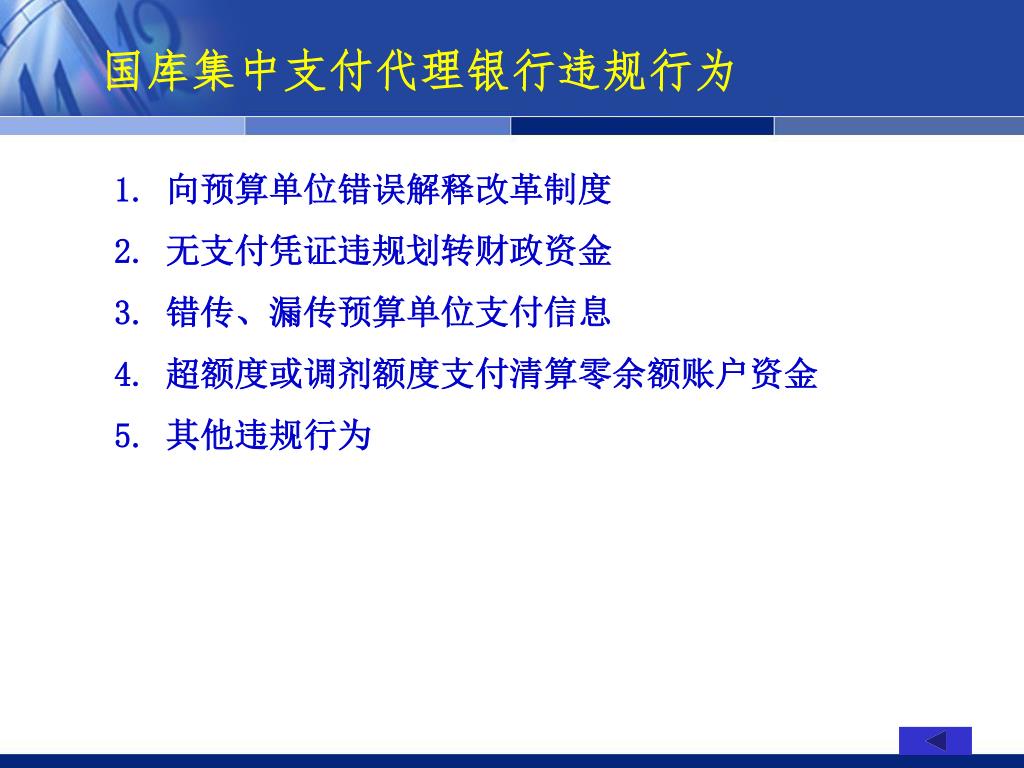 国库集中支付代理银行违规行为

1. 向预算单位错误解释改革制度
2. 无支付凭证违规划转财政资金
3. 错传、漏传预算单位支付信息
4. 超额度或调剂额度支付清算零余额账户资金
5. 其他违规行为